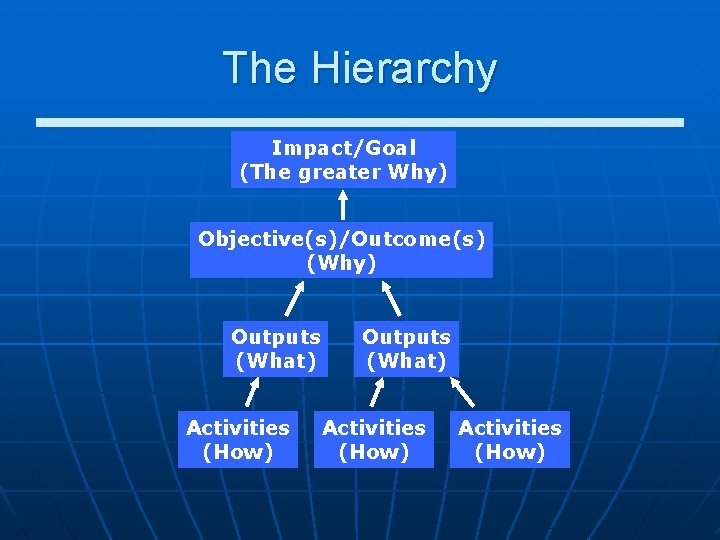 The Hierarchy

Impact/Goal
(The greater Why)

Objective(s)/Outcome(s)
(Why)

Outputs
(What)

Outputs
(What)

Activities
(How)

Activities
(How)

Activities
(How)